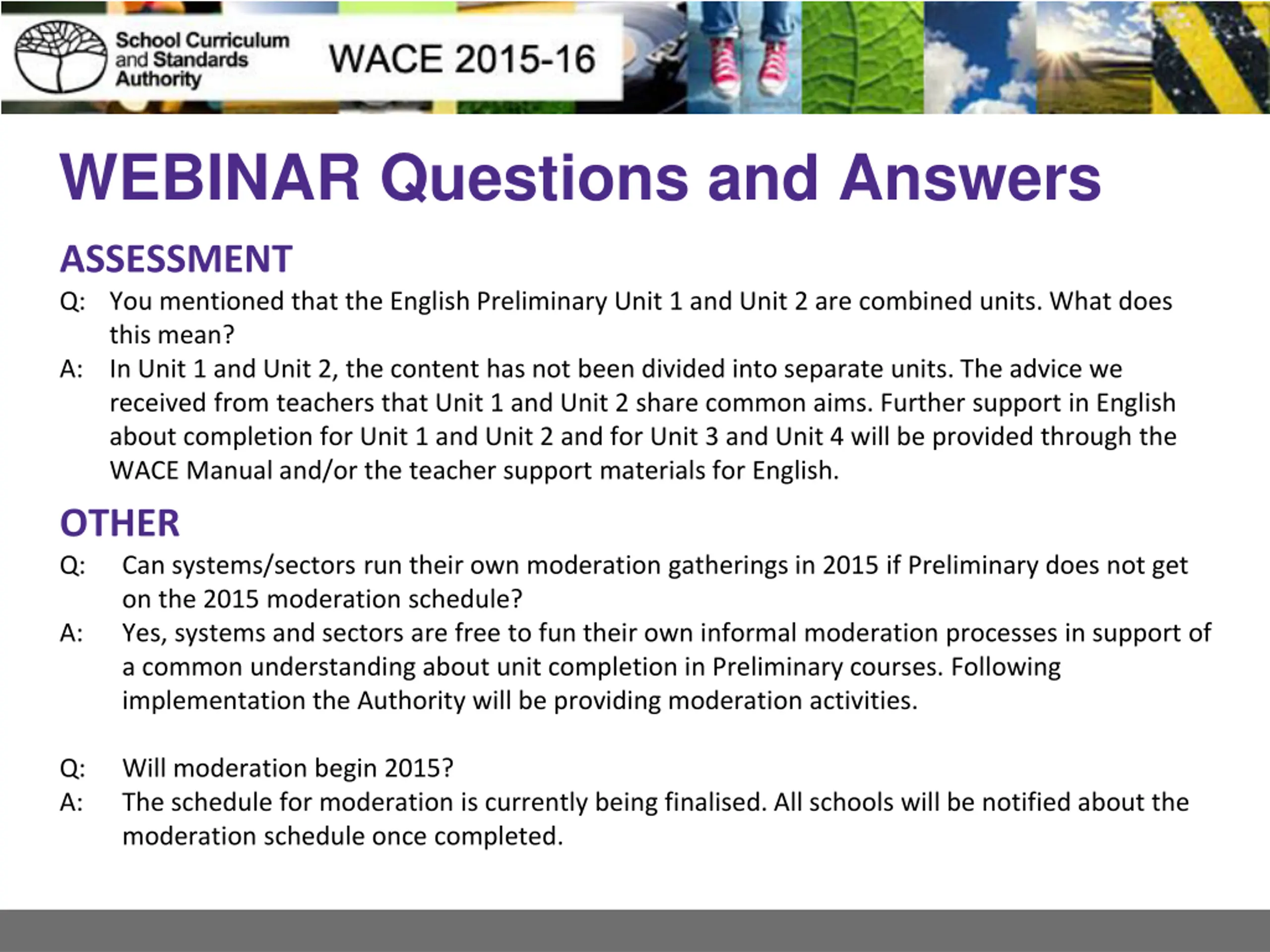 School Curriculum and Standards Authority

WACE 2015-16

WEBINAR Questions and Answers

ASSESSMENT

Q: You mentioned that the English Preliminary Unit 1 and Unit 2 are combined units. What does this mean?

A: In Unit 1 and Unit 2, the content has not been divided into separate units. The advice we received from teachers that Unit 1 and Unit 2 share common aims. Further support in English about completion for Unit 1 and Unit 2 and for Unit 3 and Unit 4 will be provided through the WACE Manual and/or the teacher support materials for English.

OTHER

Q: Can systems/sectors run their own moderation gatherings in 2015 if Preliminary does not get on the 2015 moderation schedule?

A: Yes, systems and sectors are free to fun their own informal moderation processes in support of a common understanding about unit completion in Preliminary courses. Following implementation the Authority will be providing moderation activities.

Q: Will moderation begin 2015?

A: The schedule for moderation is currently being finalised. All schools will be notified about the moderation schedule once completed.